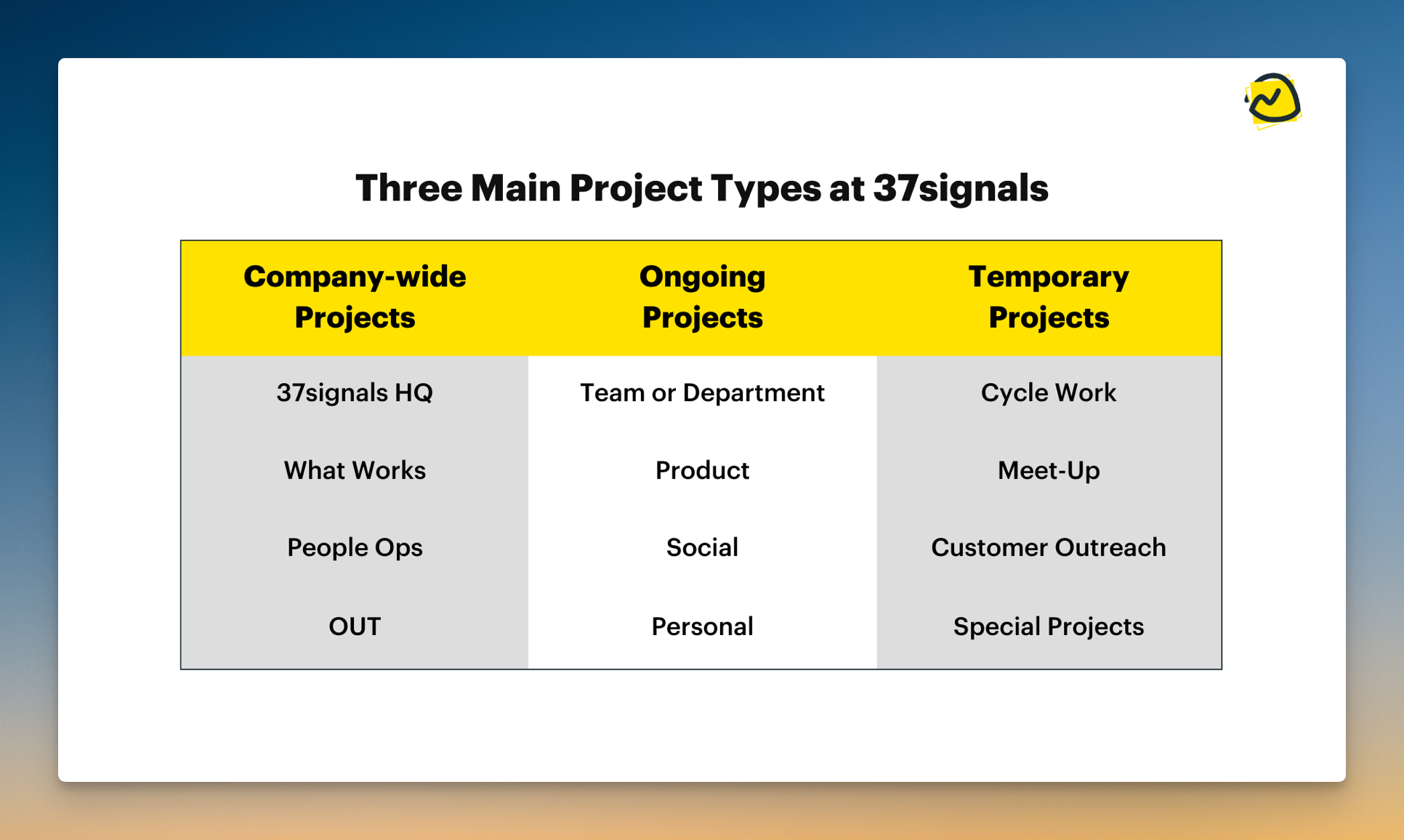 Three Main Project Types at 37signals

| Company-wide Projects | Ongoing Projects | Temporary Projects |
|---|---|---|
| 37signals HQ | Team or Department | Cycle Work |
| What Works | Product | Meet-Up |
| People Ops | Social | Customer Outreach |
| OUT | Personal | Special Projects |